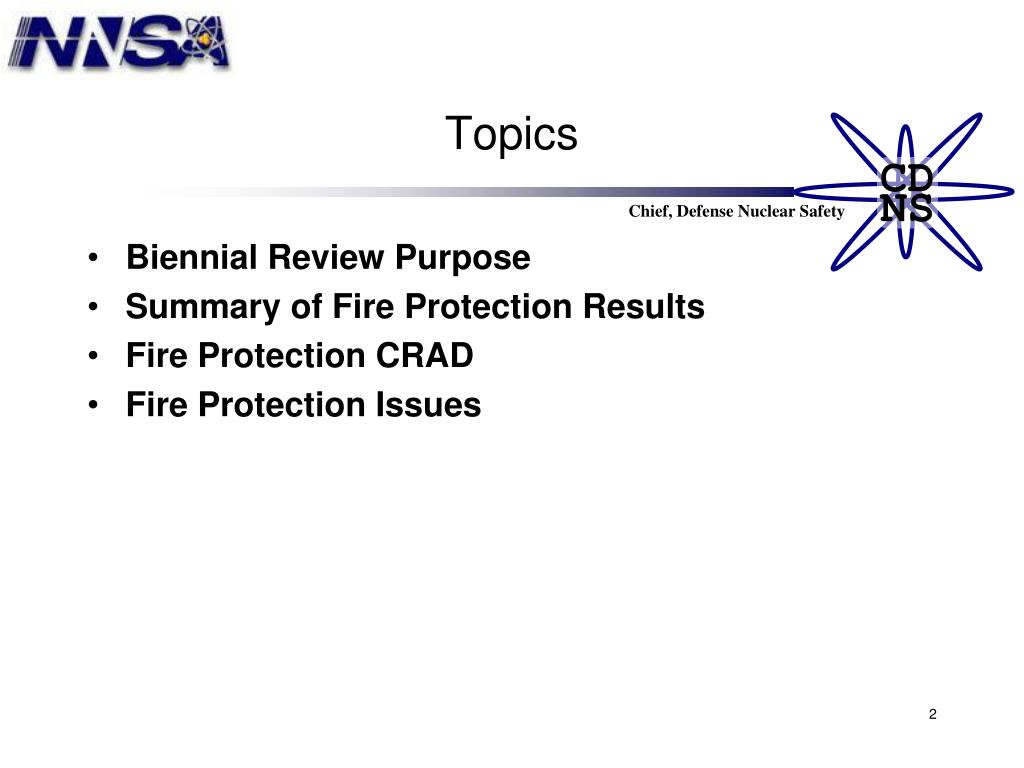 NNSA

Topics

CD
NS

Chief, Defense Nuclear Safety

• Biennial Review Purpose
• Summary of Fire Protection Results
• Fire Protection CRAD
• Fire Protection Issues

2